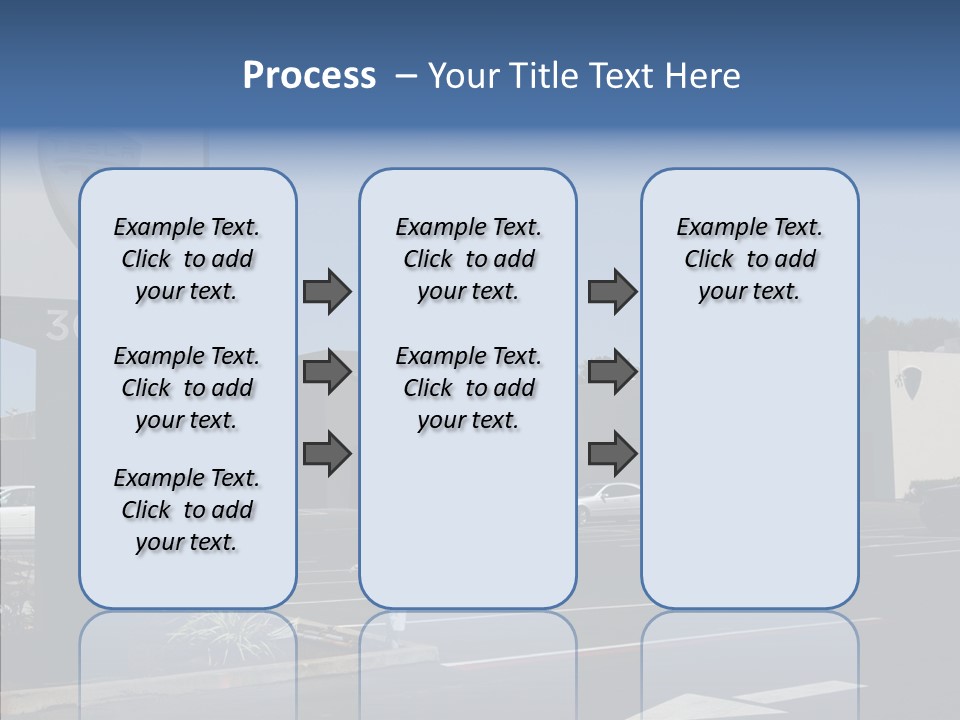 Process – Your Title Text Here

Example Text. Click to add your text.

Example Text. Click to add your text.

Example Text. Click to add your text.

Example Text. Click to add your text.

Example Text. Click to add your text.

Example Text. Click to add your text.